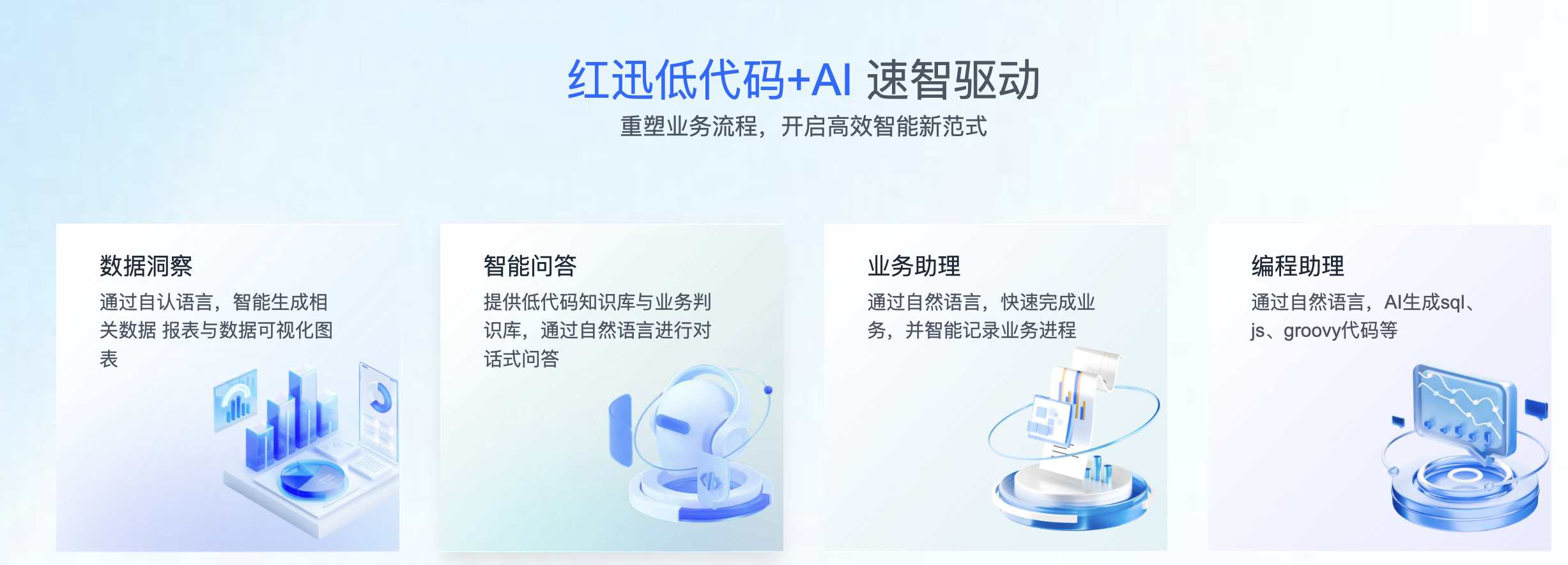 红迅低代码+AI 速智驱动

重塑业务流程，开启高效智能新范式

数据洞察

通过自认语言，智能生成相关数据 报表与数据可视化图表

智能问答

提供低代码知识库与业务判识库，通过自然语言进行对话式问答

业务助理

通过自然语言，快速完成业务，并智能记录业务进程

编程助理

通过自然语言，AI生成sql、js、groovy代码等